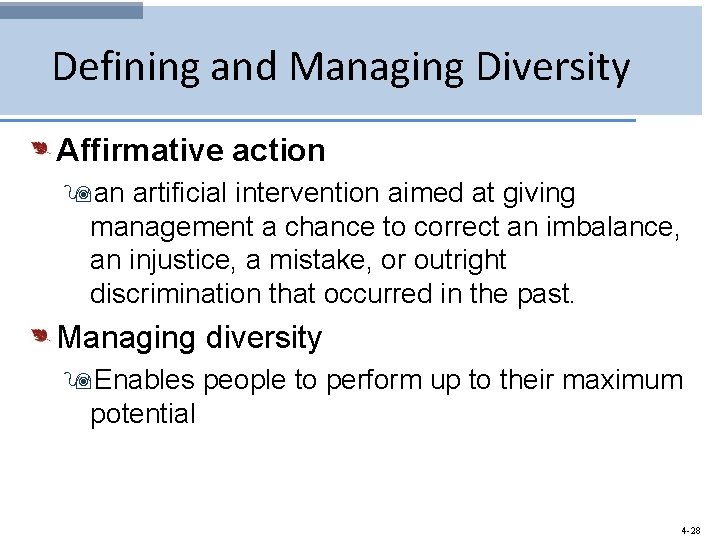 Defining and Managing Diversity

Affirmative action

an artificial intervention aimed at giving management a chance to correct an imbalance, an injustice, a mistake, or outright discrimination that occurred in the past.

Managing diversity

Enables people to perform up to their maximum potential

4-28